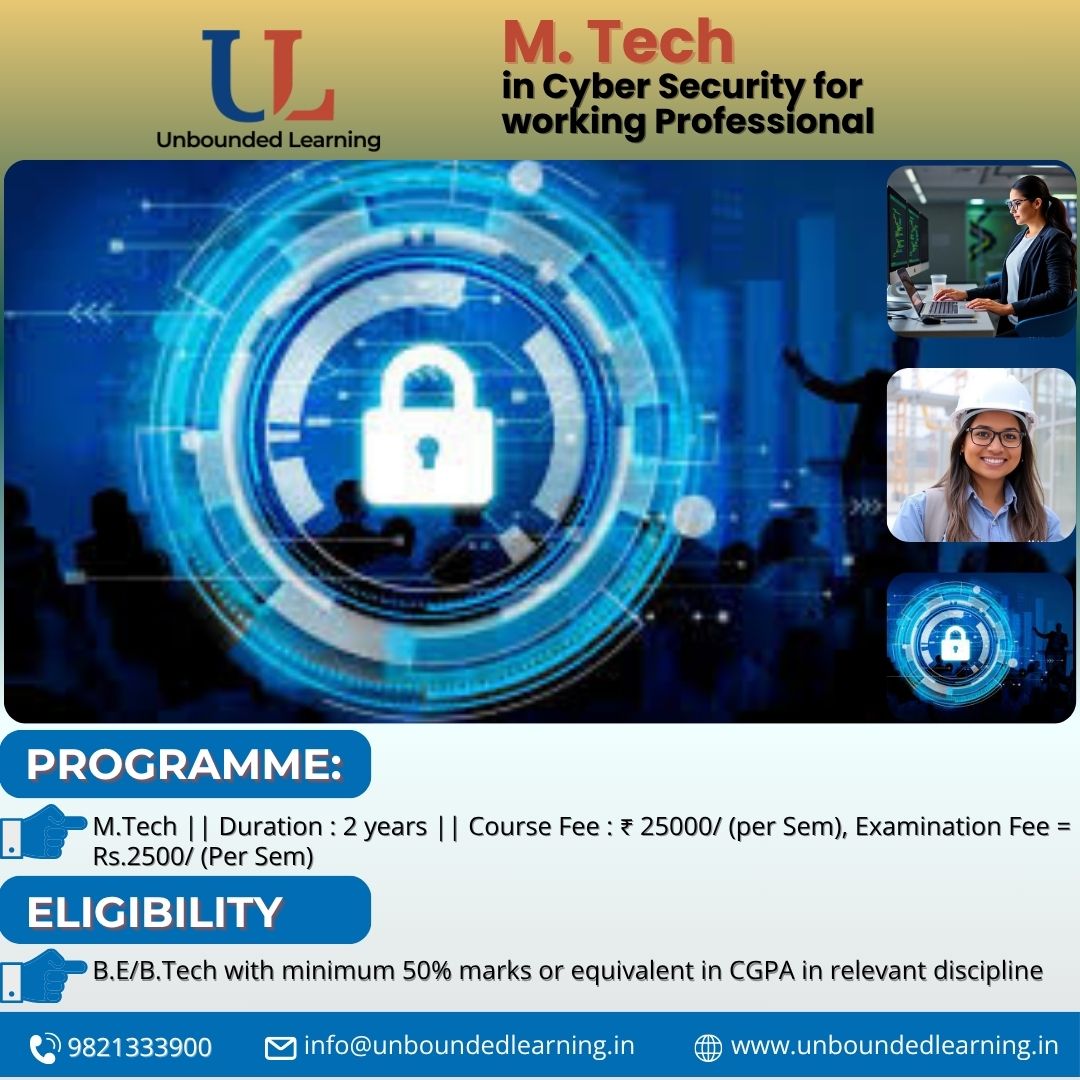 UL
Unbounded Learning

M. Tech
in Cyber Security for working Professional

PROGRAMME:

M.Tech || Duration : 2 years || Course Fee : ₹ 25000/ (per Sem), Examination Fee = Rs.2500/ (Per Sem)

ELIGIBILITY

B.E/B.Tech with minimum 50% marks or equivalent in CGPA in relevant discipline

9821333900 info@unboundedlearning.in www.unboundedlearning.in